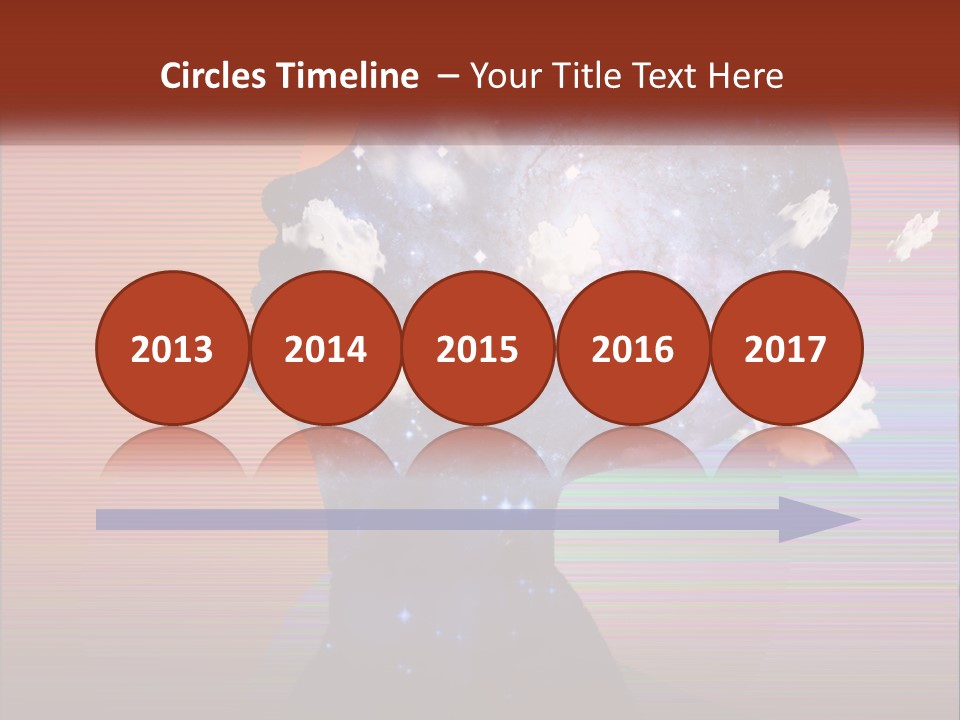 Circles Timeline – Your Title Text Here

2013 2014 2015 2016 2017